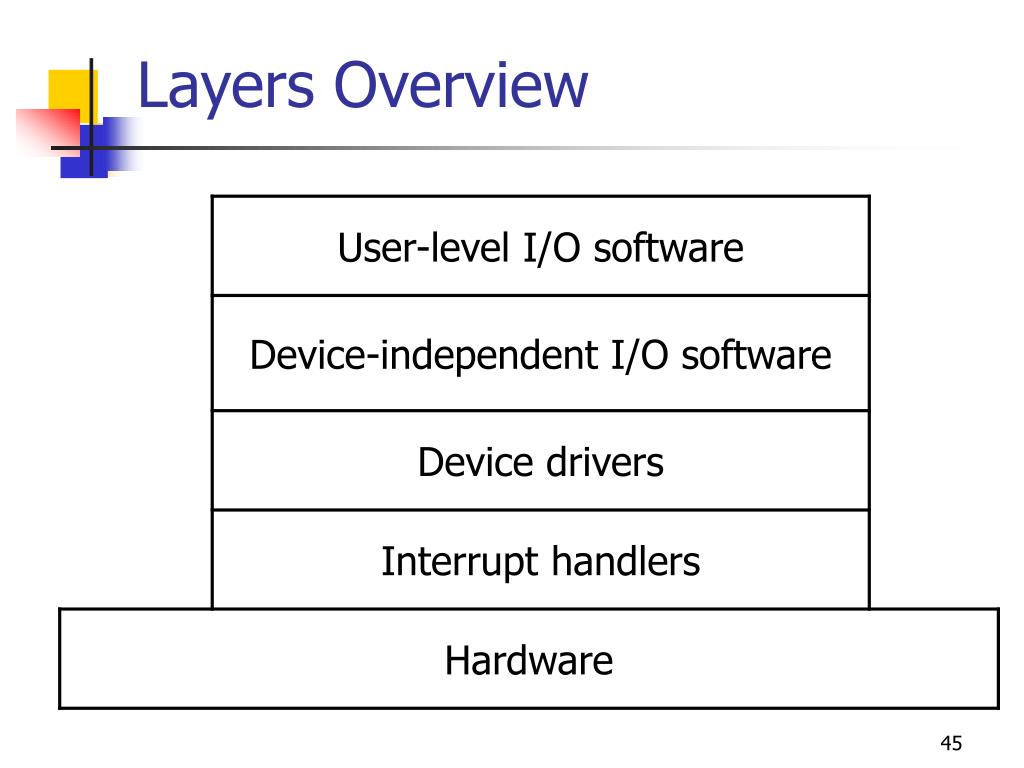 Layers Overview

User-level I/O software

Device-independent I/O software

Device drivers

Interrupt handlers

Hardware

45